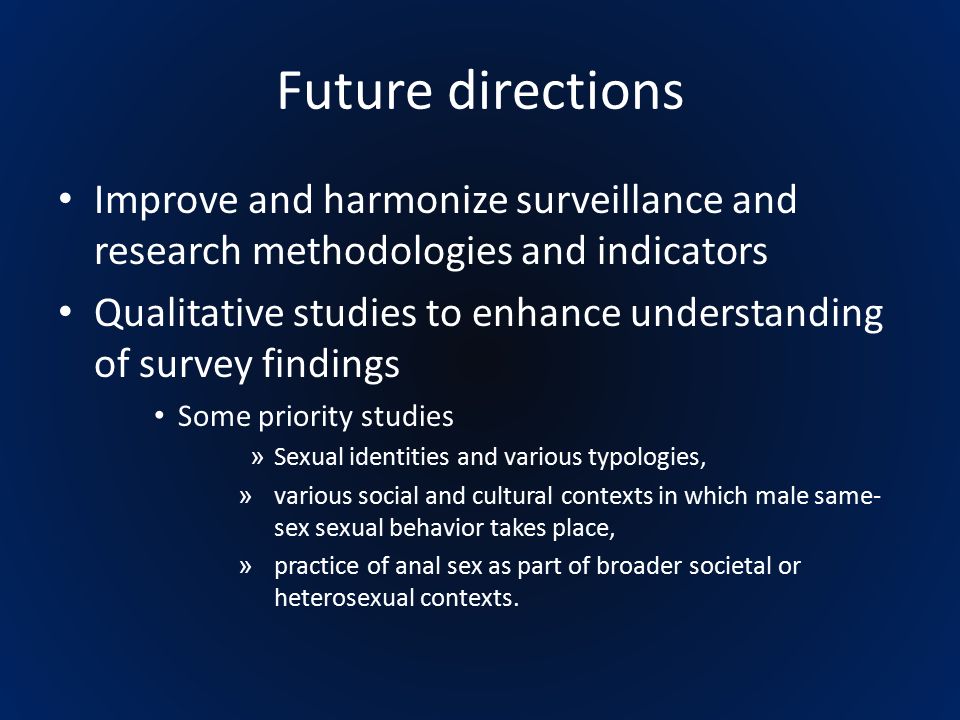 Future directions

• Improve and harmonize surveillance and research methodologies and indicators

• Qualitative studies to enhance understanding of survey findings

• Some priority studies

» Sexual identities and various typologies,

» various social and cultural contexts in which male same-sex sexual behavior takes place,

» practice of anal sex as part of broader societal or heterosexual contexts.